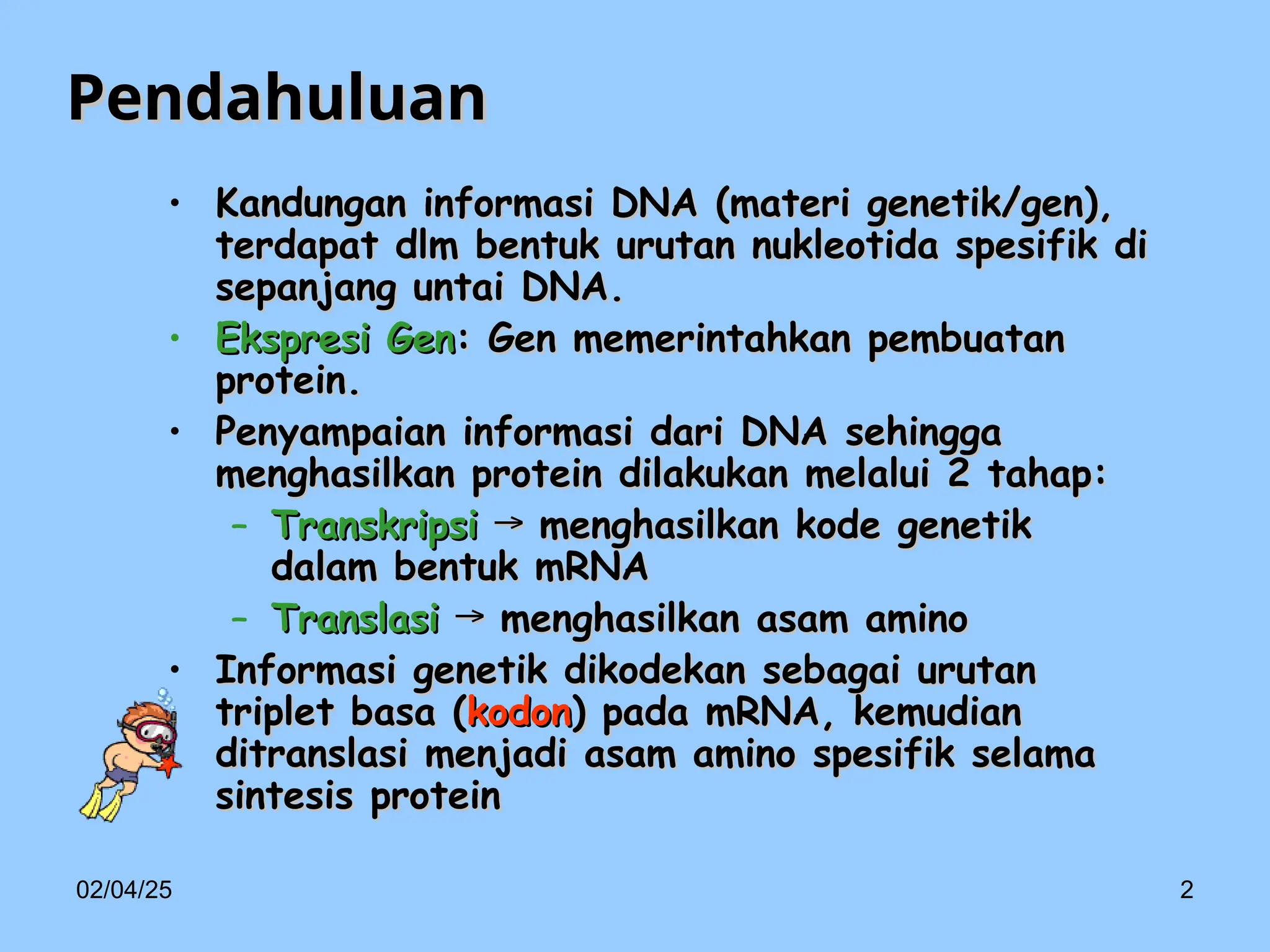 Pendahuluan

• Kandungan informasi DNA (materi genetik/gen), terdapat dlm bentuk urutan nukleotida spesifik di sepanjang untai DNA.
• Ekspresi Gen: Gen memerintahkan pembuatan protein.
• Penyampaian informasi dari DNA sehingga menghasilkan protein dilakukan melalui 2 tahap:
– Transkripsi → menghasilkan kode genetik dalam bentuk mRNA
– Translasi → menghasilkan asam amino
• Informasi genetik dikodekan sebagai urutan triplet basa (kodon) pada mRNA, kemudian ditranslasi menjadi asam amino spesifik selama sintesis protein

02/04/25

2